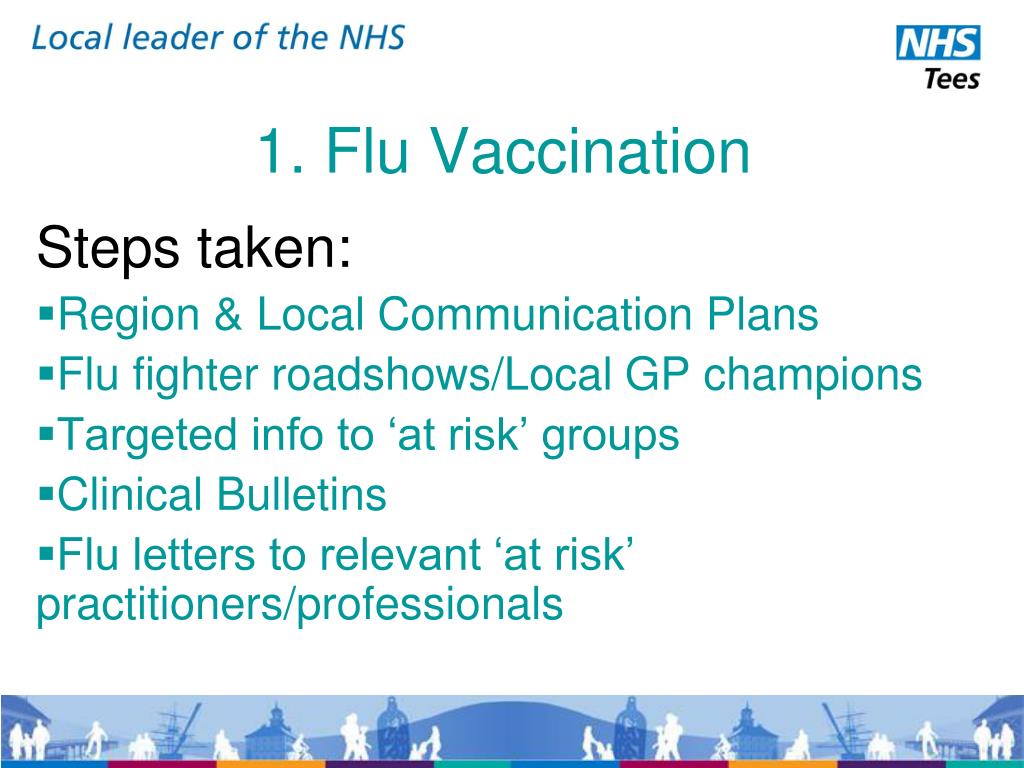 Local leader of the NHS

NHS
Tees

1. Flu Vaccination

Steps taken:
▪Region & Local Communication Plans
▪Flu fighter roadshows/Local GP champions
▪Targeted info to ‘at risk’ groups
▪Clinical Bulletins
▪Flu letters to relevant ‘at risk’ practitioners/professionals